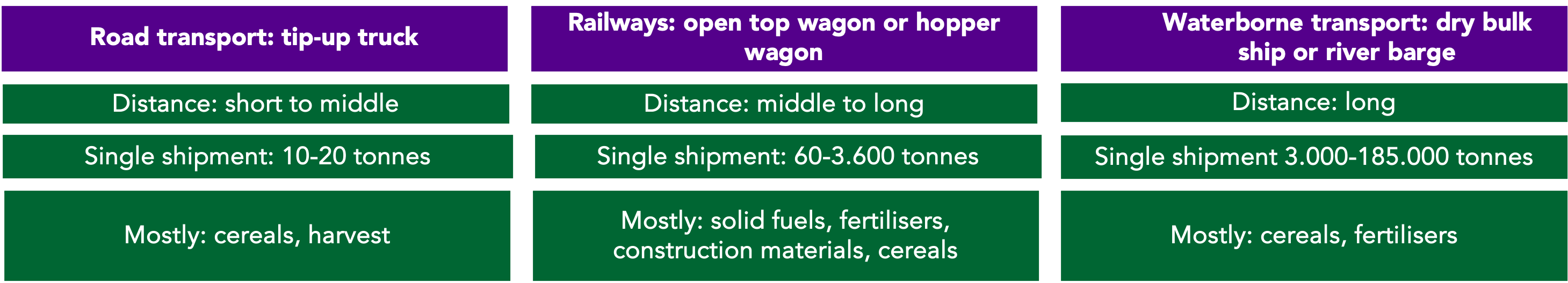 Road transport: tip-up truck

Distance: short to middle

Single shipment: 10-20 tonnes

Mostly: cereals, harvest

Railways: open top wagon or hopper wagon

Distance: middle to long

Single shipment: 60-3.600 tonnes

Mostly: solid fuels, fertilisers, construction materials, cereals

Waterborne transport: dry bulk ship or river barge

Distance: long

Single shipment 3.000-185.000 tonnes

Mostly: cereals, fertilisers